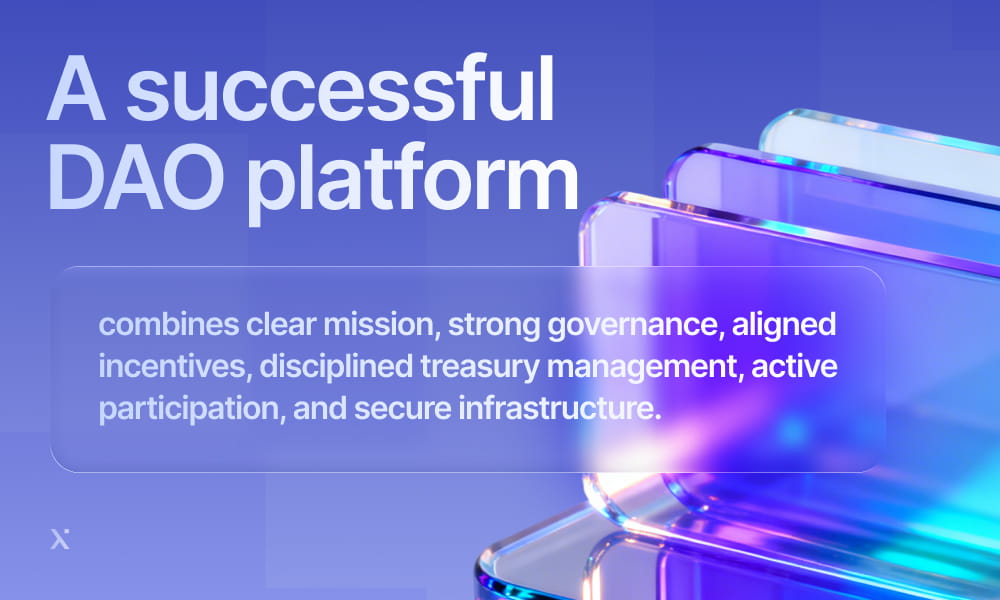 A successful DAO platform

combines clear mission, strong governance, aligned incentives, disciplined treasury management, active participation, and secure infrastructure.

x